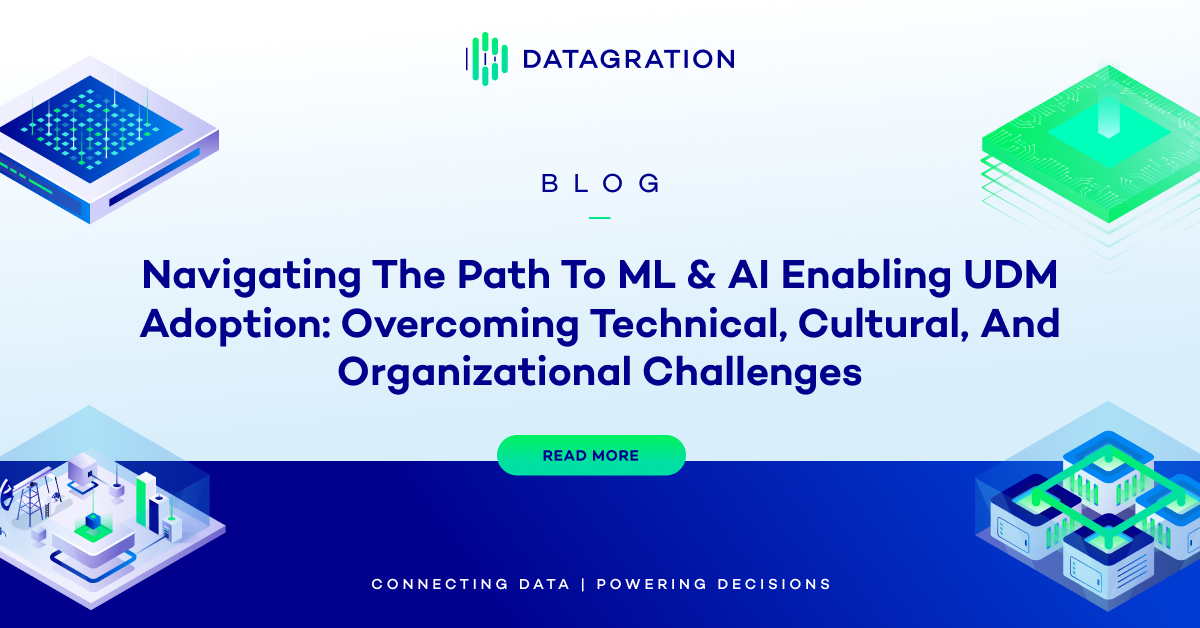 DATAGRATION

BLOG

Navigating The Path To ML & AI Enabling UDM Adoption: Overcoming Technical, Cultural, And Organizational Challenges

READ MORE

CONNECTING DATA | POWERING DECISIONS